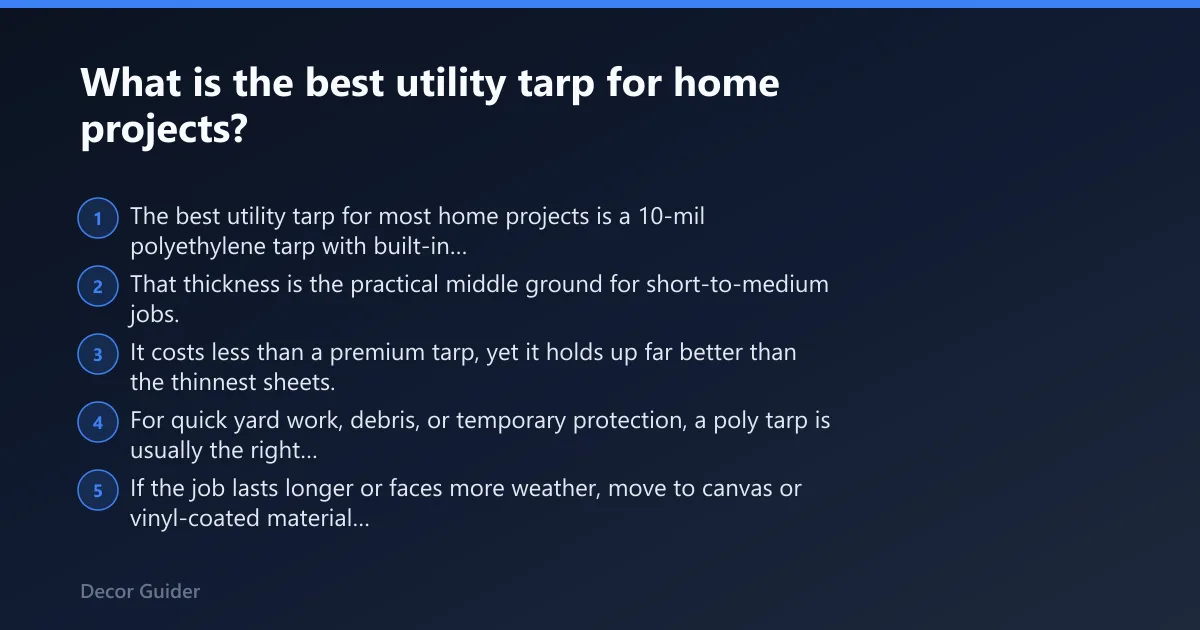 What is the best utility tarp for home projects?

1 The best utility tarp for most home projects is a 10-mil polyethylene tarp with built-in...

2 That thickness is the practical middle ground for short-to-medium jobs.

3 It costs less than a premium tarp, yet it holds up far better than the thinnest sheets.

4 For quick yard work, debris, or temporary protection, a poly tarp is usually the right...

5 If the job lasts longer or faces more weather, move to canvas or vinyl-coated material...

Decor Guider